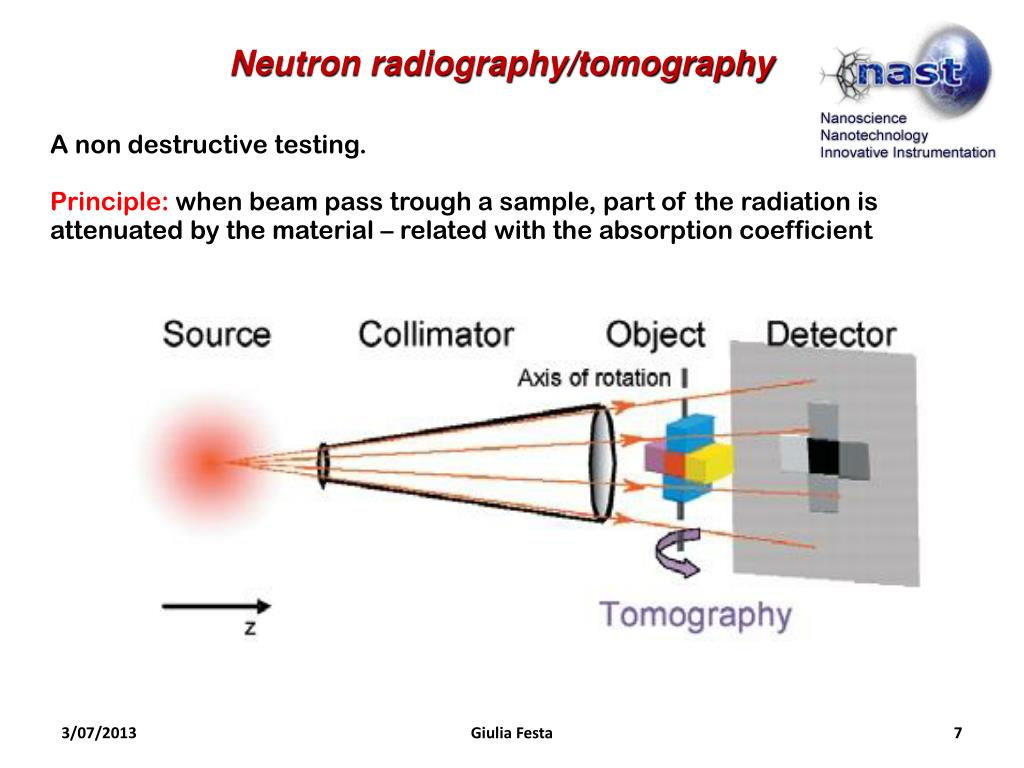 Neutron radiography/tomography

nast
Nanoscience
Nanotechnology
Innovative Instrumentation

A non destructive testing.

Principle: when beam pass trough a sample, part of the radiation is attenuated by the material – related with the absorption coefficient

Source
Collimator
Object
Detector
Axis of rotation
Tomography
z

3/07/2013
Giulia Festa
7